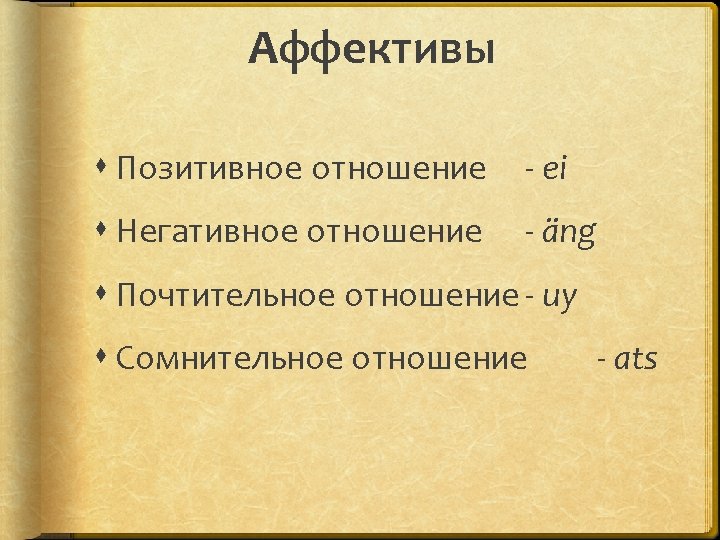 Аффективы

Позитивное отношение - ei

Негативное отношение - äng

Почтительное отношение - uy

Сомнительное отношение - ats